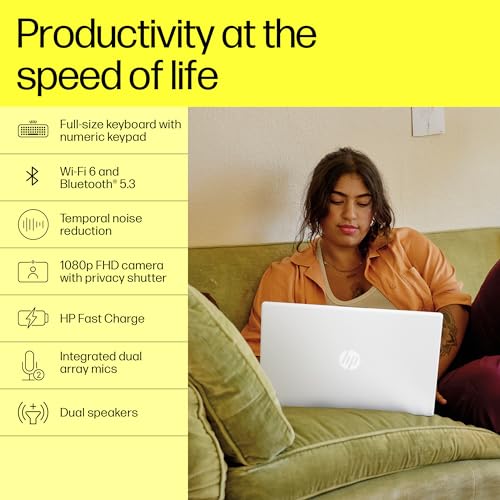 Productivity at the speed of life

Full-size keyboard with numeric keypad

Wi-Fi 6 and Bluetooth® 5.3

Temporal noise reduction

1080p FHD camera with privacy shutter

HP Fast Charge

Integrated dual array mics

Dual speakers

hp